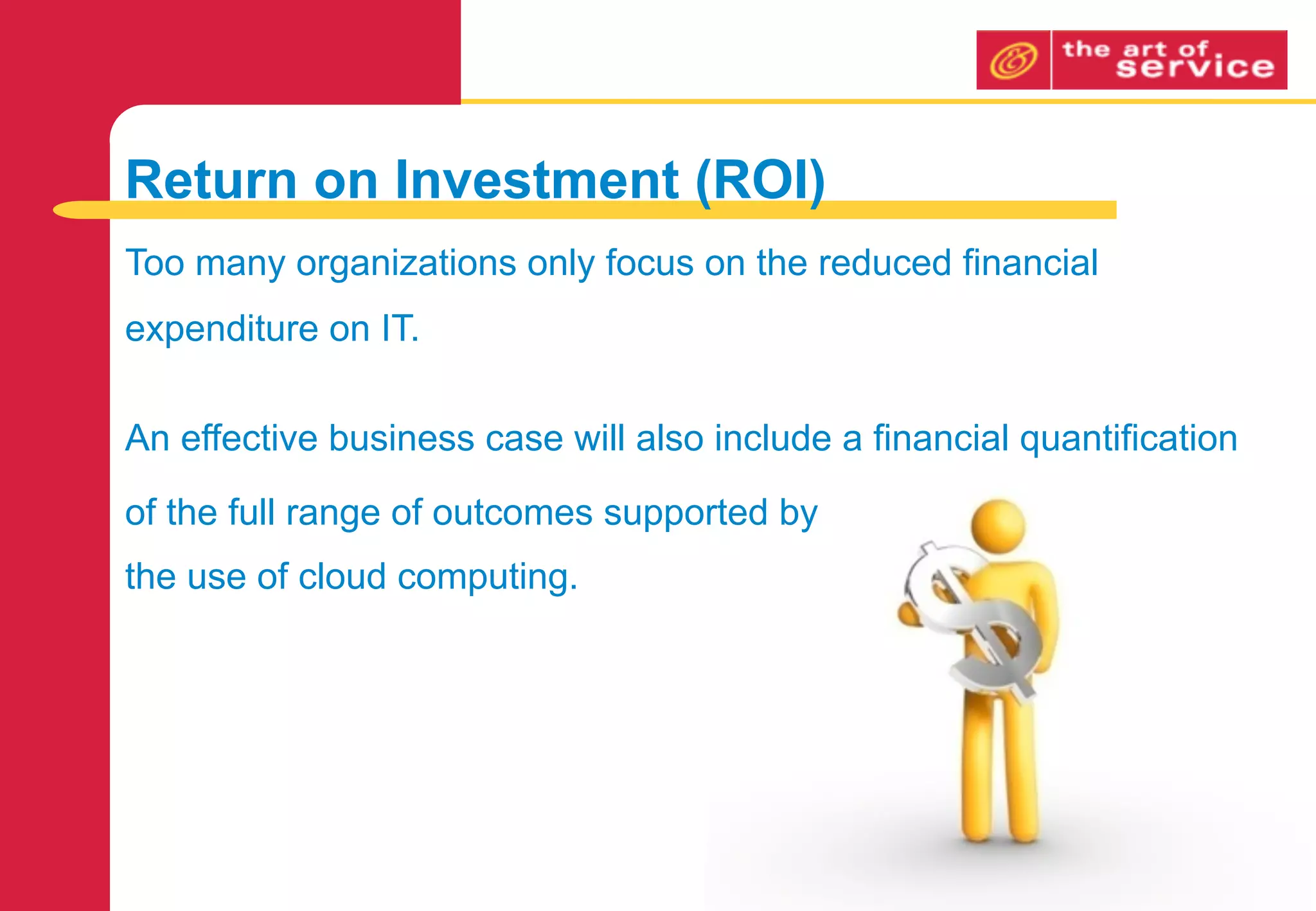 the art of service

Return on Investment (ROI)

Too many organizations only focus on the reduced financial expenditure on IT.

An effective business case will also include a financial quantification of the full range of outcomes supported by the use of cloud computing.